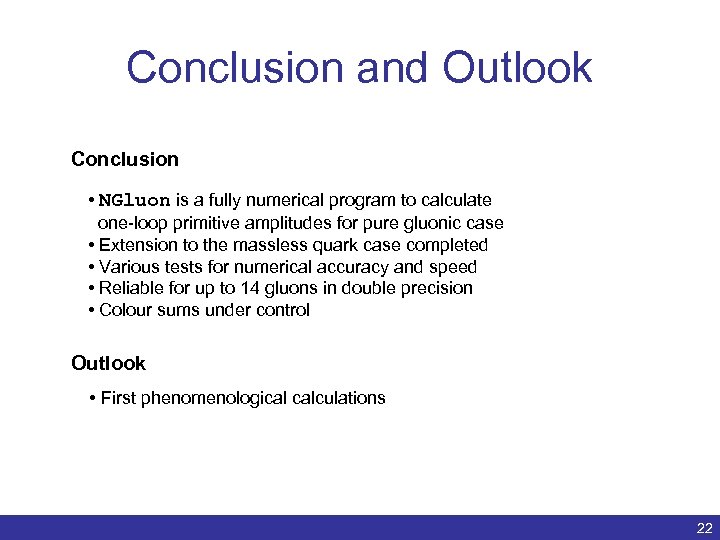 Conclusion and Outlook

Conclusion

• NGluon is a fully numerical program to calculate one-loop primitive amplitudes for pure gluonic case
• Extension to the massless quark case completed
• Various tests for numerical accuracy and speed
• Reliable for up to 14 gluons in double precision
• Colour sums under control

Outlook

• First phenomenological calculations

22